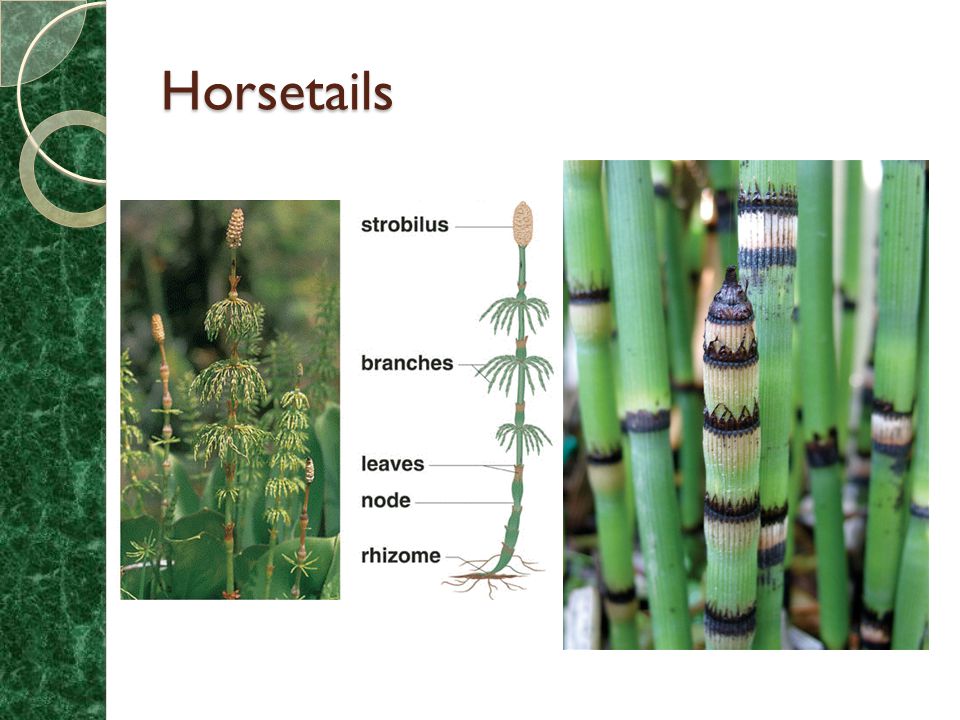 Horsetails

strobilus
branches
leaves
node
rhizome